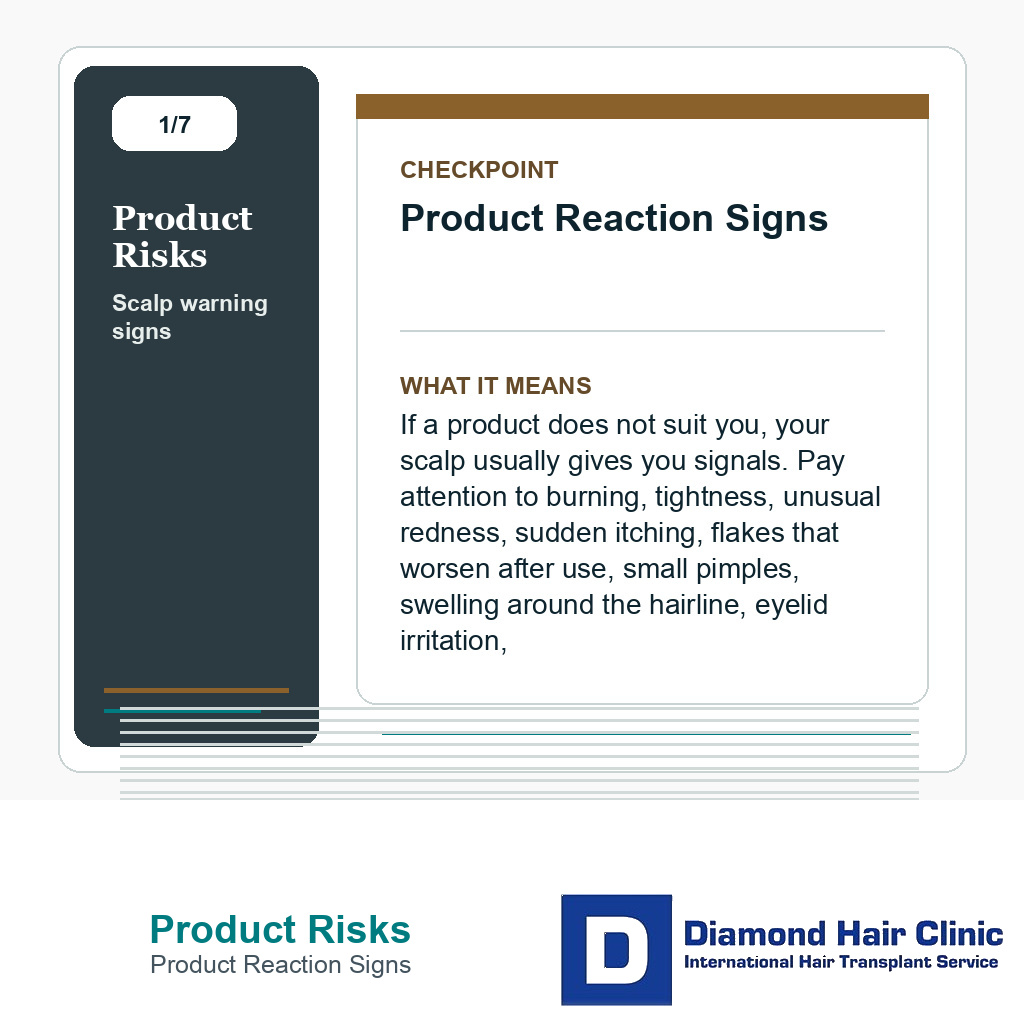 1/7

Product Risks

Scalp warning signs

CHECKPOINT

Product Reaction Signs

WHAT IT MEANS

If a product does not suit you, your scalp usually gives you signals. Pay attention to burning, tightness, unusual redness, sudden itching, flakes that worsen after use, small pimples, swelling around the hairline, eyelid irritation,

Product Risks
Product Reaction Signs

D
Diamond Hair Clinic
International Hair Transplant Service